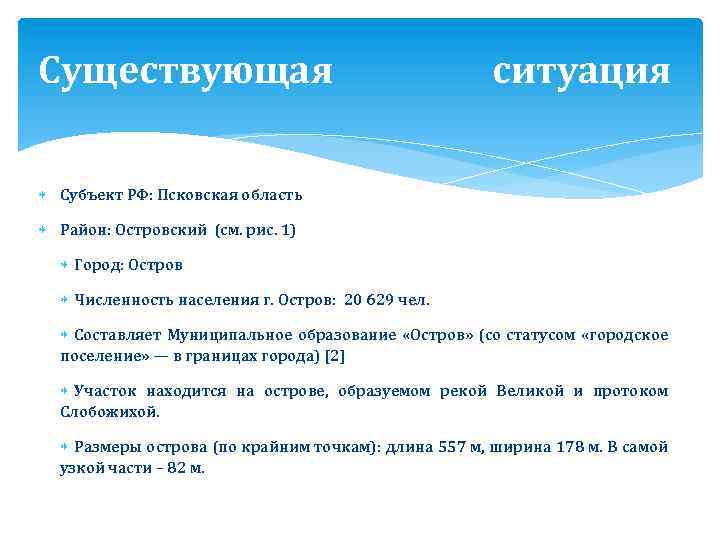 Существующая ситуация

Субъект РФ: Псковская область

Район: Островский (см. рис. 1)

Город: Остров

Численность населения г. Остров: 20 629 чел.

Составляет Муниципальное образование «Остров» (со статусом «городское поселение» — в границах города) [2]

Участок находится на острове, образуемом рекой Великой и протоком Слобожихой.

Размеры острова (по крайним точкам): длина 557 м, ширина 178 м. В самой узкой части – 82 м.